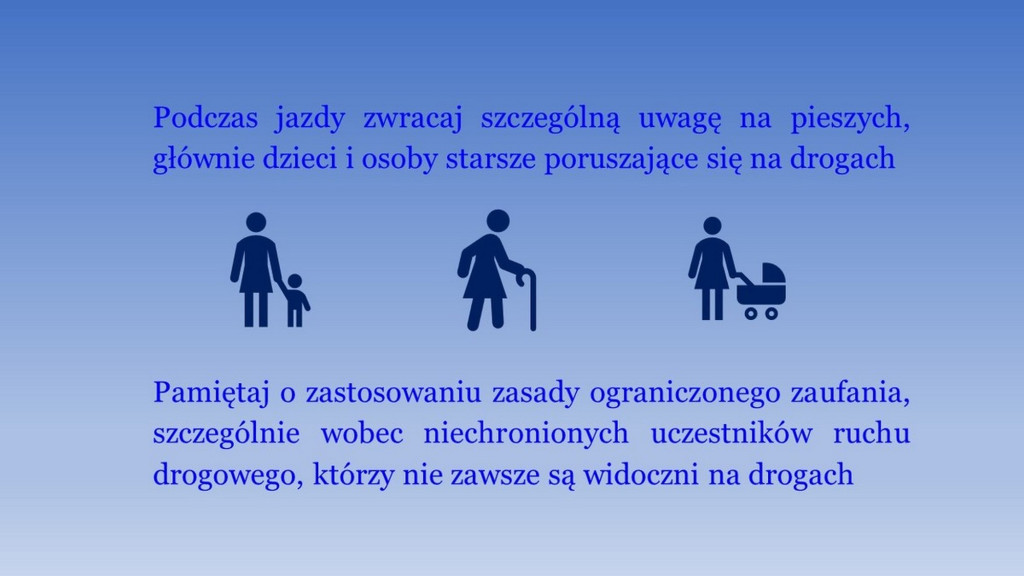 Podczas jazdy zwracaj szczególną uwagę na pieszych, głównie dzieci i osoby starsze poruszające się na drogach

Pamiętaj o zastosowaniu zasady ograniczonego zaufania, szczególnie wobec niechronionych uczestników ruchu drogowego, którzy nie zawsze są widoczni na drogach